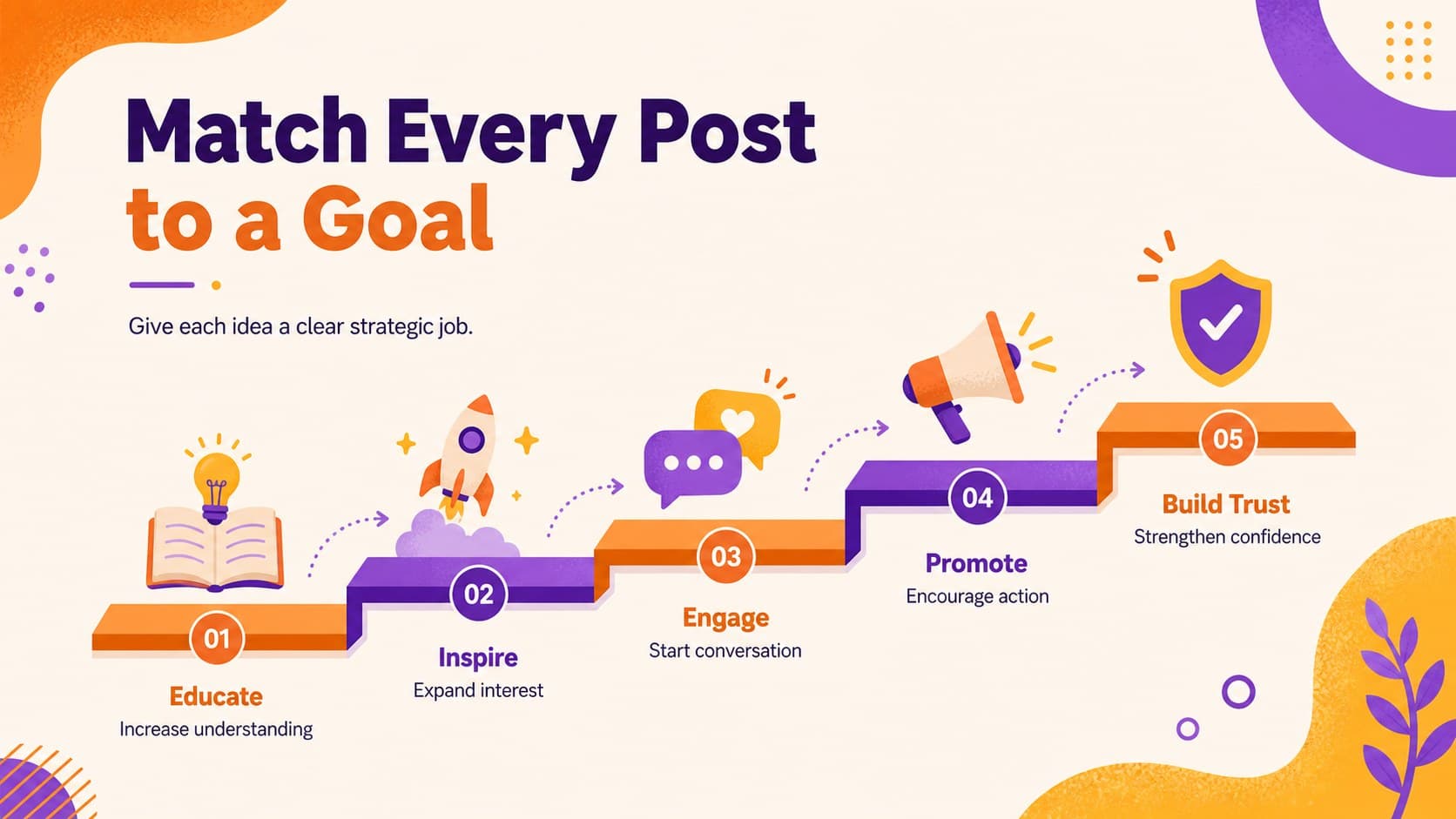 Match Every Post to a Goal

Give each idea a clear strategic job.

01
Educate
Increase understanding

02
Inspire
Expand interest

03
Engage
Start conversation

04
Promote
Encourage action

05
Build Trust
Strengthen confidence